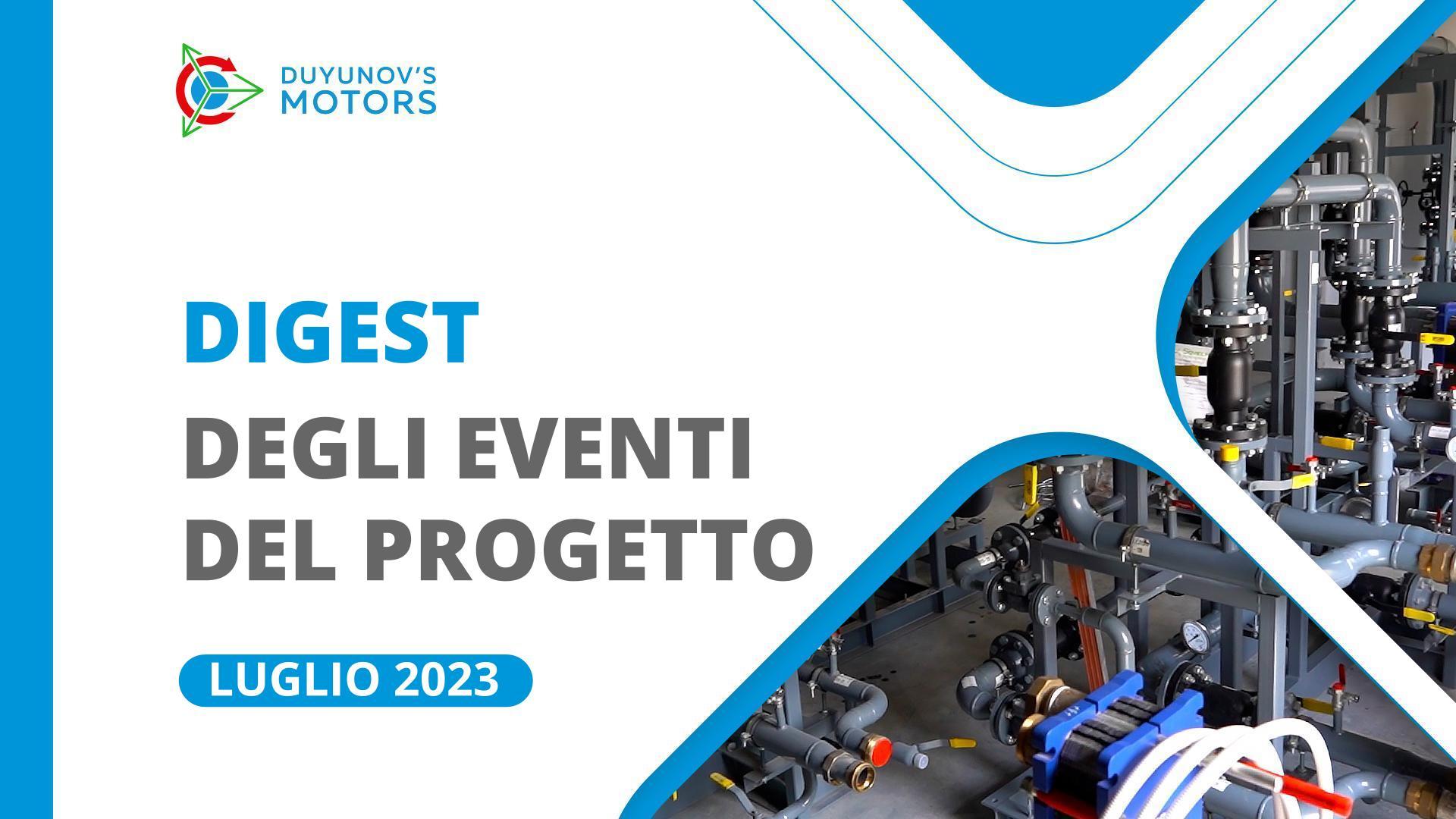 DUYUNOV'S
MOTORS

DIGEST
DEGLI EVENTI DEL PROGETTO

LUGLIO 2023